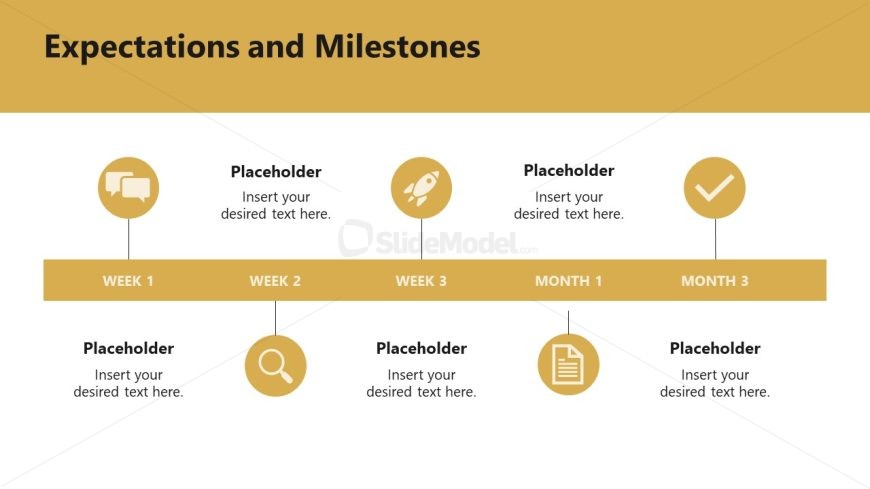 Expectations and Milestones

Placeholder
Insert your desired text here.

Placeholder
Insert your desired text here.

SlideModel.com

WEEK 1 WEEK 2 WEEK 3 MONTH 1 MONTH 3

Placeholder
Insert your desired text here.

Placeholder
Insert your desired text here.

Placeholder
Insert your desired text here.